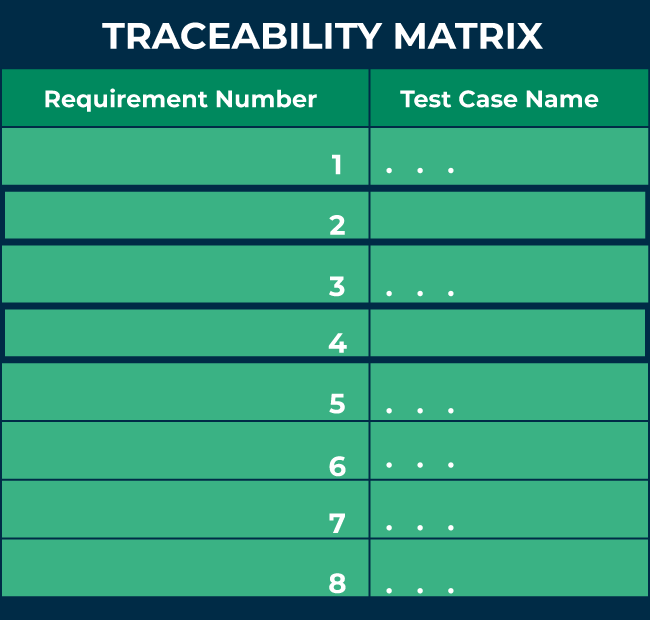 TRACEABILITY MATRIX

| Requirement Number | Test Case Name |
|---|---|
| 1 | . . . |
| 2 | |
| 3 | . . . |
| 4 | |
| 5 | . . . |
| 6 | . . . |
| 7 | . . . |
| 8 | . . . |